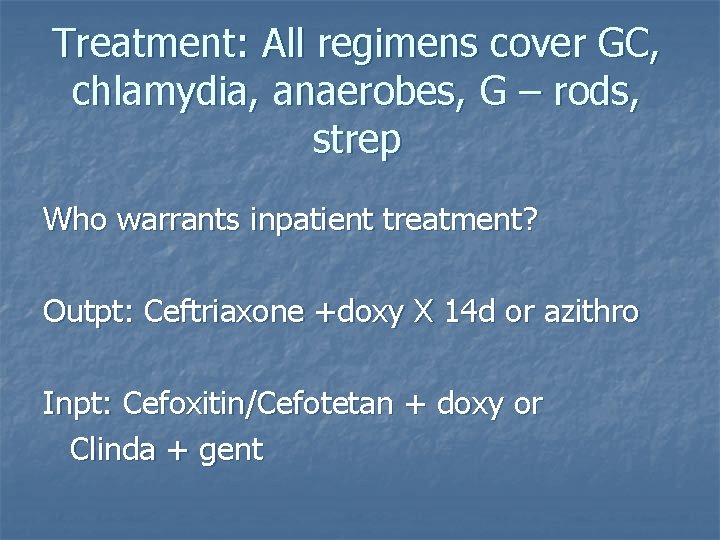 Treatment: All regimens cover GC, chlamydia, anaerobes, G – rods, strep

Who warrants inpatient treatment?

Outpt: Ceftriaxone +doxy X 14d or azithro

Inpt: Cefoxitin/Cefotetan + doxy or Clinda + gent